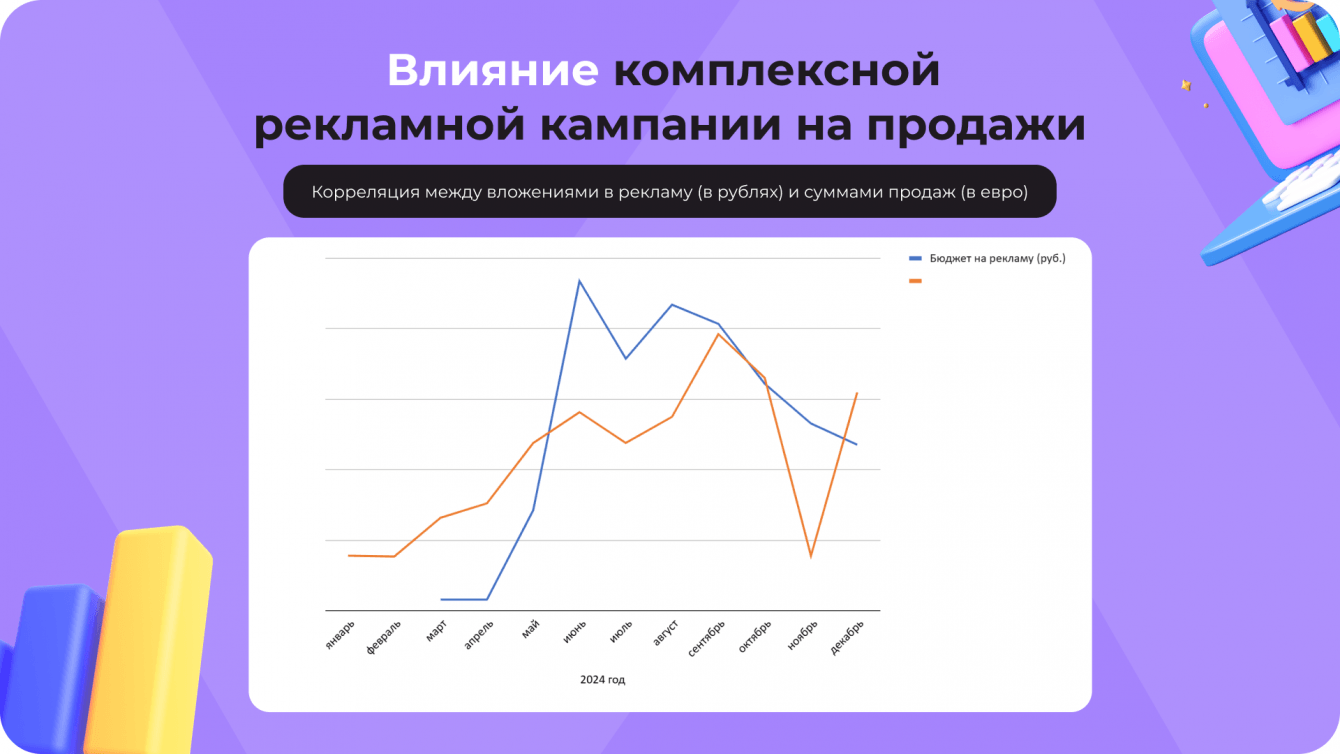 Влияние комплексной рекламной кампании на продажи

Корреляция между вложениями в рекламу (в рублях) и суммами продаж (в евро)

Бюджет на рекламу (руб.)

январь
февраль
март
апрель
май
июнь
июль
август
сентябрь
октябрь
ноябрь
декабрь

2024 год